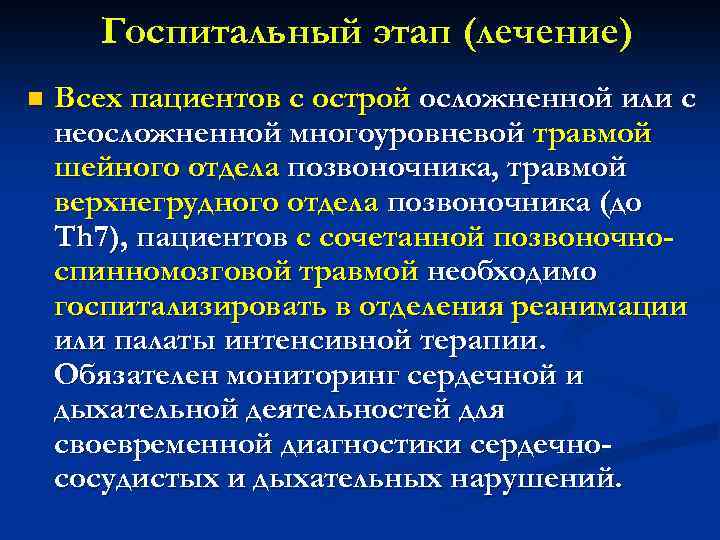 Госпитальный этап (лечение)

Всех пациентов с острой осложненной или с неосложненной многоуровневой травмой шейного отдела позвоночника, травмой верхнегрудного отдела позвоночника (до Th7), пациентов с сочетанной позвоночно-спинномозговой травмой необходимо госпитализировать в отделения реанимации или палаты интенсивной терапии. Обязателен мониторинг сердечной и дыхательной деятельностей для своевременной диагностики сердечно-сосудистых и дыхательных нарушений.